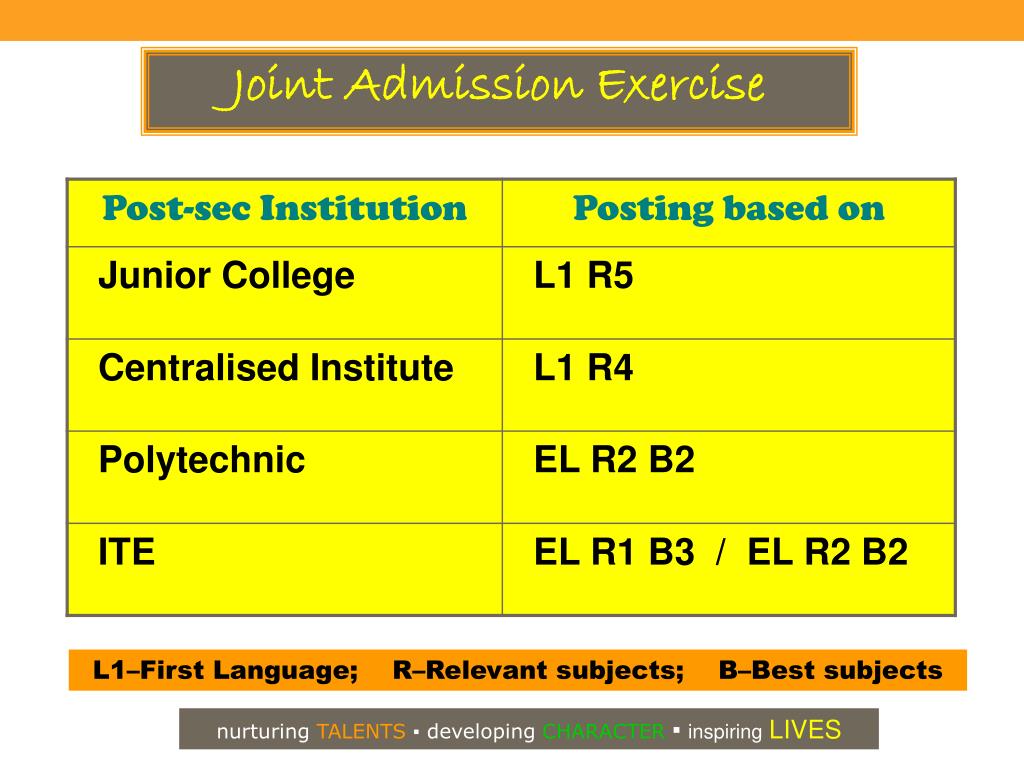 Joint Admission Exercise

| Post-sec Institution | Posting based on |
|---|---|
| Junior College | L1 R5 |
| Centralised Institute | L1 R4 |
| Polytechnic | EL R2 B2 |
| ITE | EL R1 B3 / EL R2 B2 |

L1–First Language; R–Relevant subjects; B–Best subjects

nurturing TALENTS ▪ developing CHARACTER ▪ inspiring LIVES